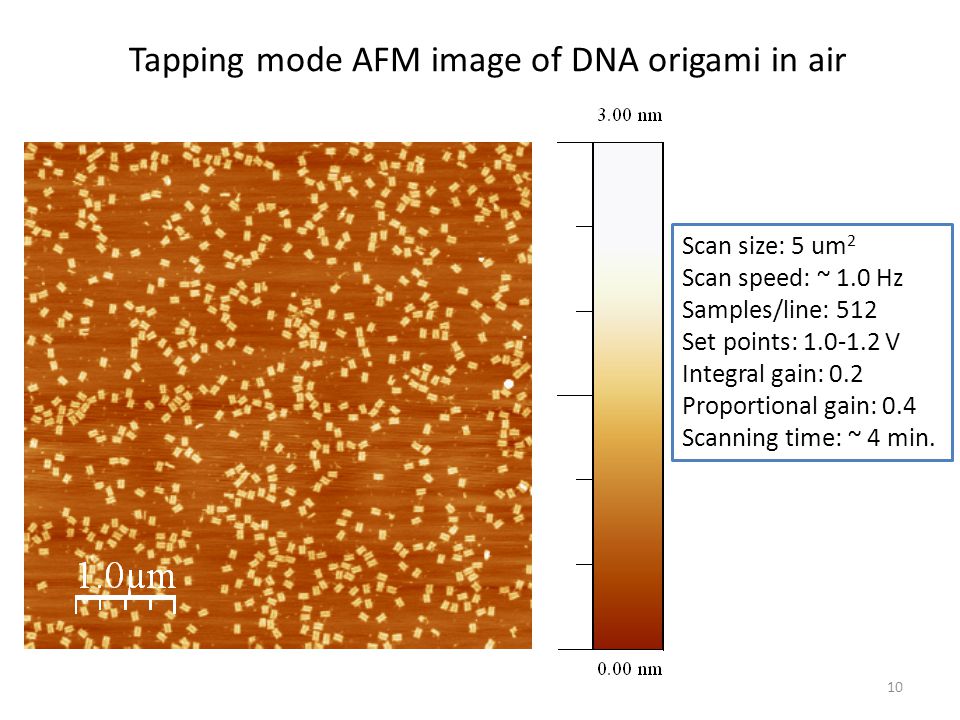 Tapping mode AFM image of DNA origami in air

1.0μm

3.00 nm

0.00 nm

Scan size: 5 um$^2$
Scan speed: ~ 1.0 Hz
Samples/line: 512
Set points: 1.0-1.2 V
Integral gain: 0.2
Proportional gain: 0.4
Scanning time: ~ 4 min.

10